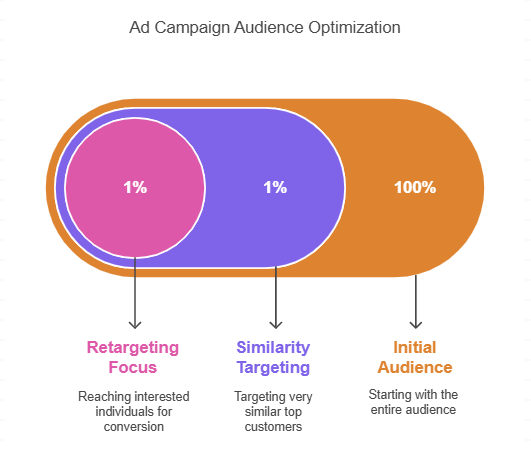 Ad Campaign Audience Optimization

1%

1%

100%

Retargeting Focus

Reaching interested individuals for conversion

Similarity Targeting

Targeting very similar top customers

Initial Audience

Starting with the entire audience